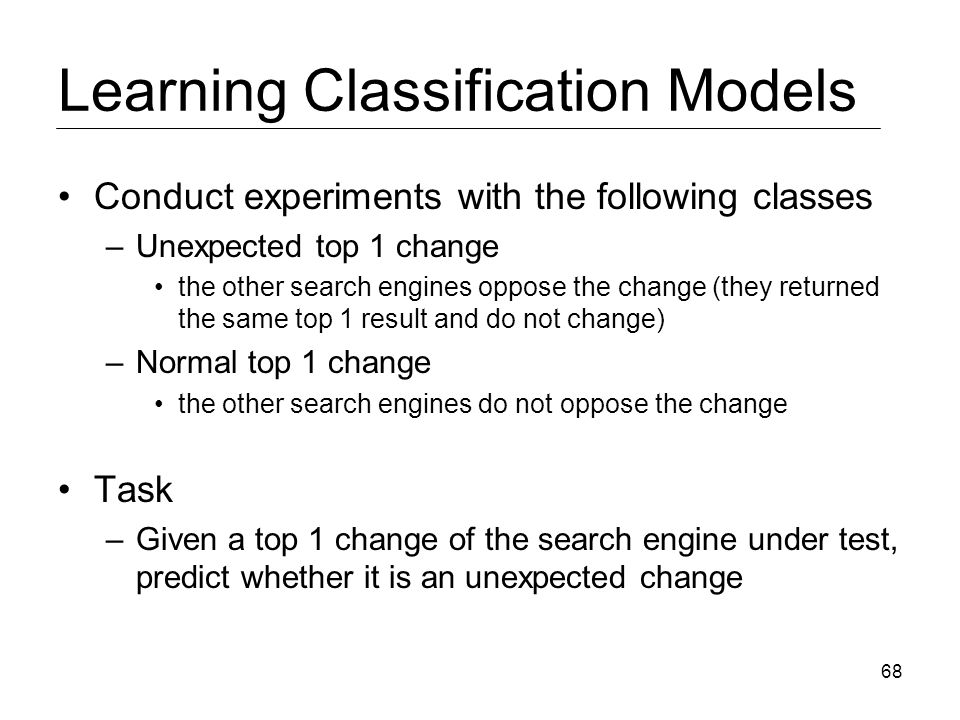 Learning Classification Models

• Conduct experiments with the following classes
  – Unexpected top 1 change
    • the other search engines oppose the change (they returned the same top 1 result and do not change)
  – Normal top 1 change
    • the other search engines do not oppose the change

• Task
  – Given a top 1 change of the search engine under test, predict whether it is an unexpected change

68